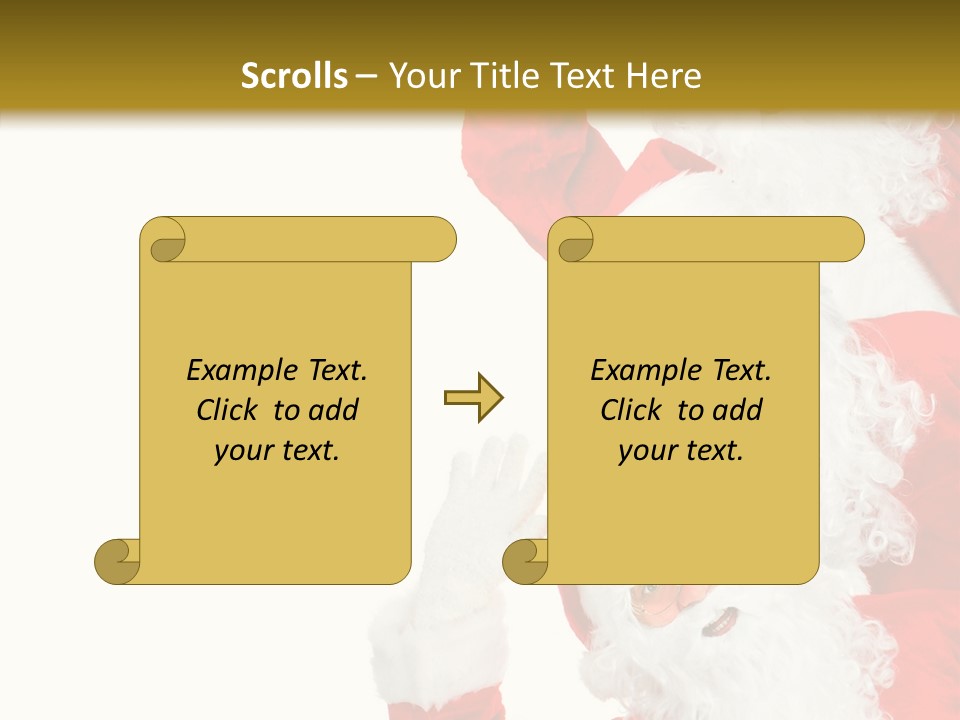 Scrolls – Your Title Text Here

Example Text. Click to add your text.

Example Text. Click to add your text.